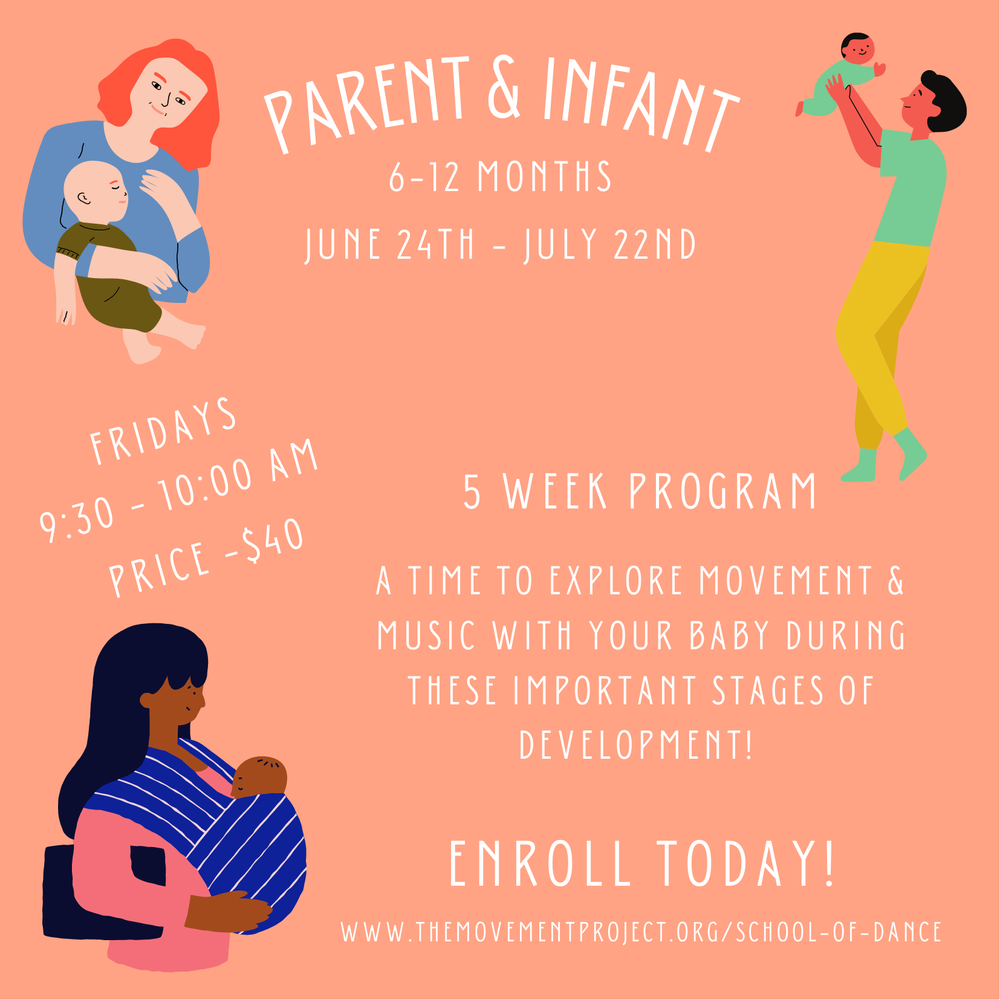 PARENT & INFANT

6-12 MONTHS

JUNE 24TH - JULY 22ND

FRIDAYS
9:30 - 10:00 AM
PRICE -$40

5 WEEK PROGRAM

A TIME TO EXPLORE MOVEMENT & MUSIC WITH YOUR BABY DURING THESE IMPORTANT STAGES OF DEVELOPMENT!

ENROLL TODAY!

WWW.THEMOVEMENTPROJECT.ORG/SCHOOL-OF-DANCE